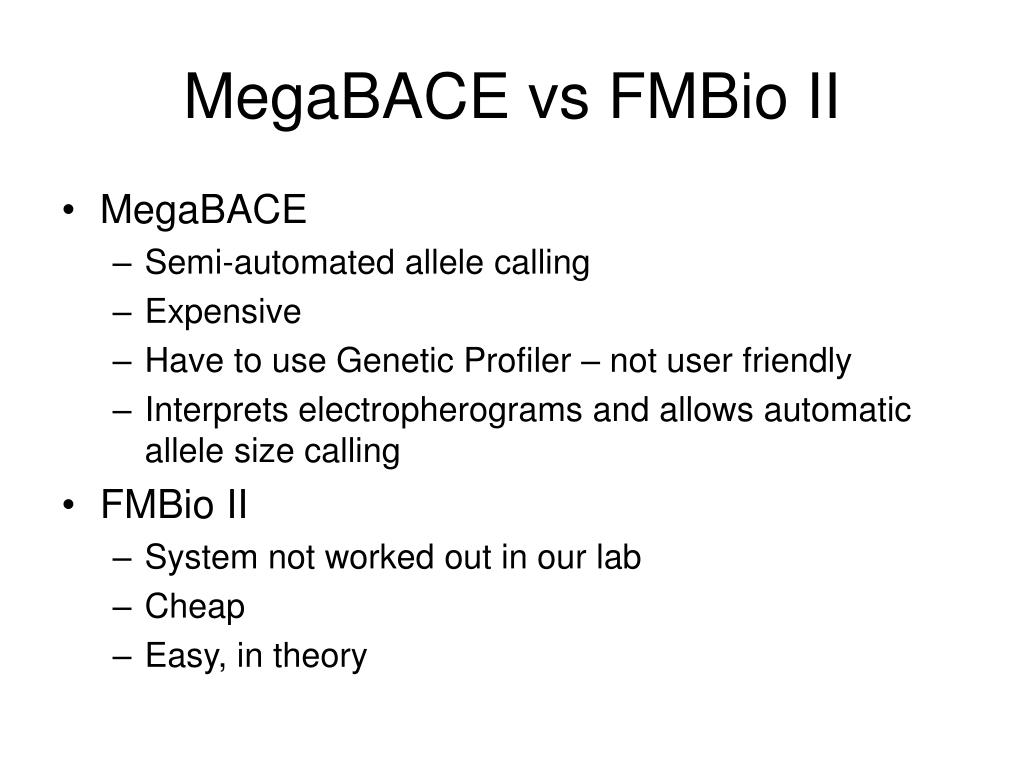 MegaBACE vs FMBio II

• MegaBACE
  – Semi-automated allele calling
  – Expensive
  – Have to use Genetic Profiler – not user friendly
  – Interprets electropherograms and allows automatic allele size calling
• FMBio II
  – System not worked out in our lab
  – Cheap
  – Easy, in theory